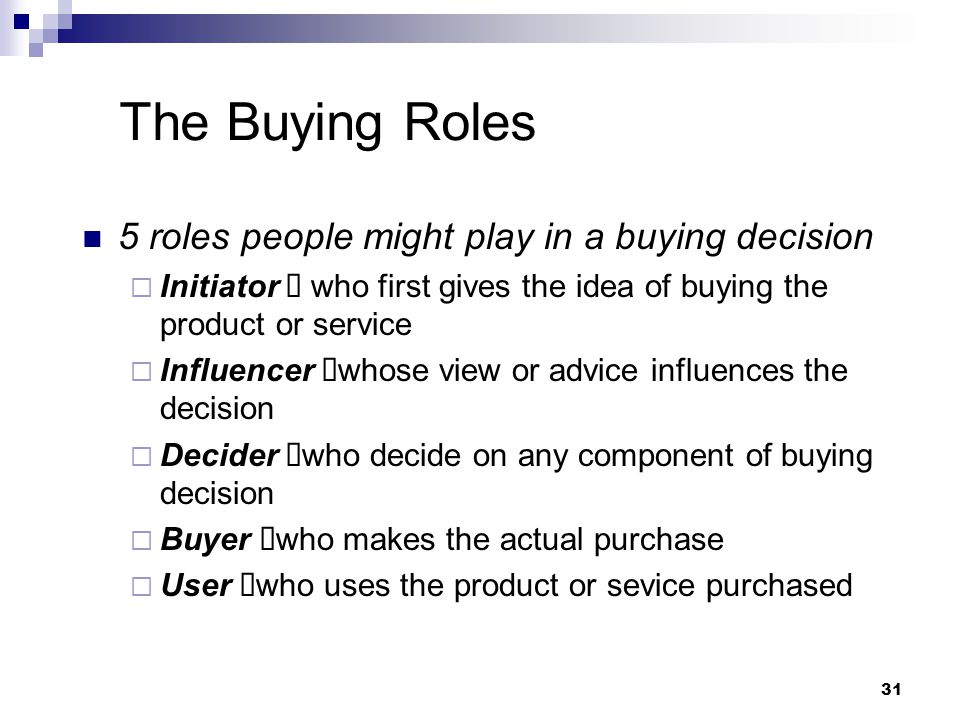 The Buying Roles

5 roles people might play in a buying decision

Initiator  who first gives the idea of buying the product or service

Influencer whose view or advice influences the decision

Decider who decide on any component of buying decision

Buyer who makes the actual purchase

User who uses the product or sevice purchased

31